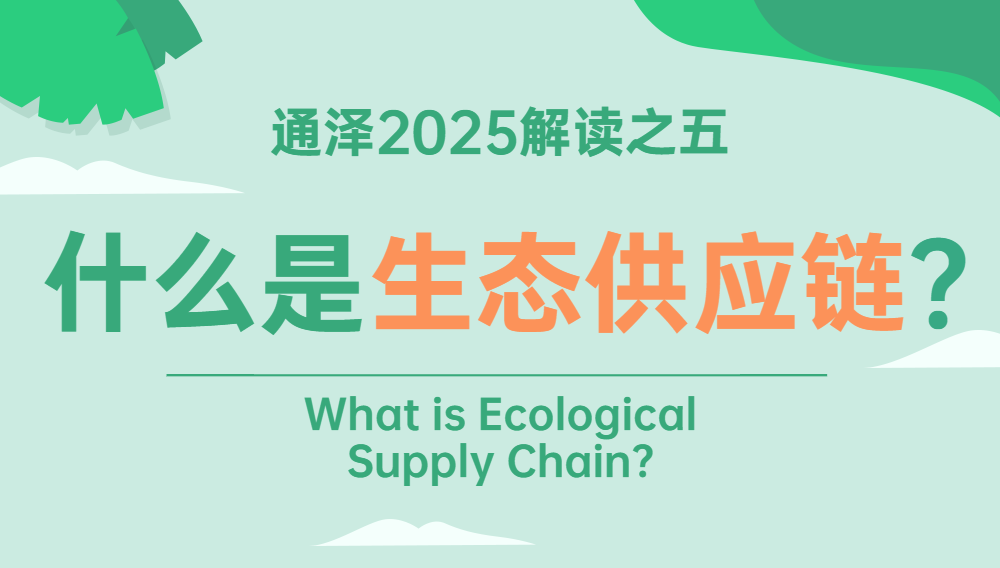 通泽2025解读之五

什么是生态供应链？

What is Ecological Supply Chain?